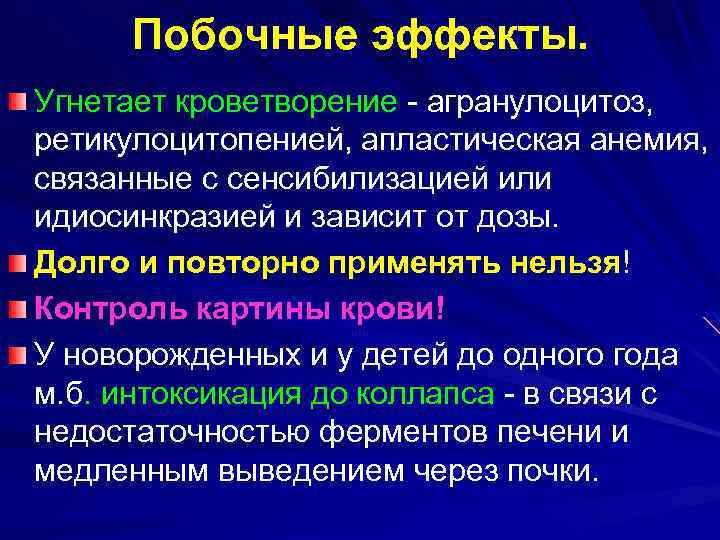 Побочные эффекты.

Угнетает кроветворение - агранулоцитоз, ретикулоцитопенией, апластическая анемия, связанные с сенсибилизацией или идиосинкразией и зависит от дозы.

Долго и повторно применять нельзя!

Контроль картины крови!

У новорожденных и у детей до одного года м.б. интоксикация до коллапса - в связи с недостаточностью ферментов печени и медленным выведением через почки.